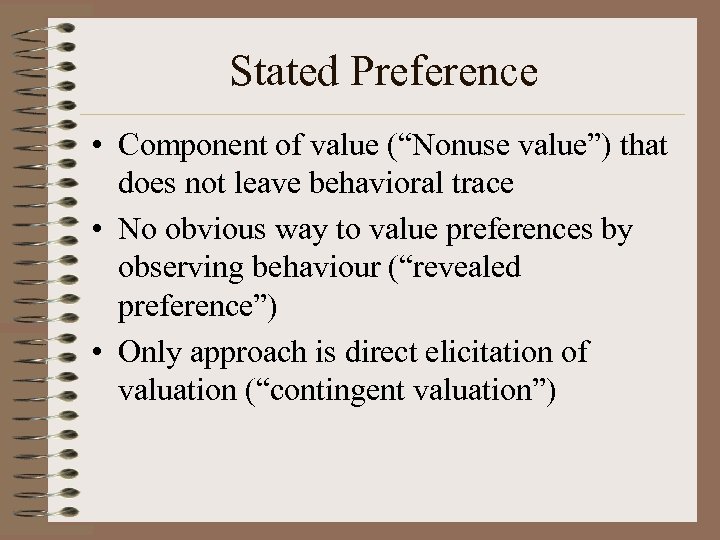 Stated Preference

• Component of value (“Nonuse value”) that does not leave behavioral trace

• No obvious way to value preferences by observing behaviour (“revealed preference”)

• Only approach is direct elicitation of valuation (“contingent valuation”)